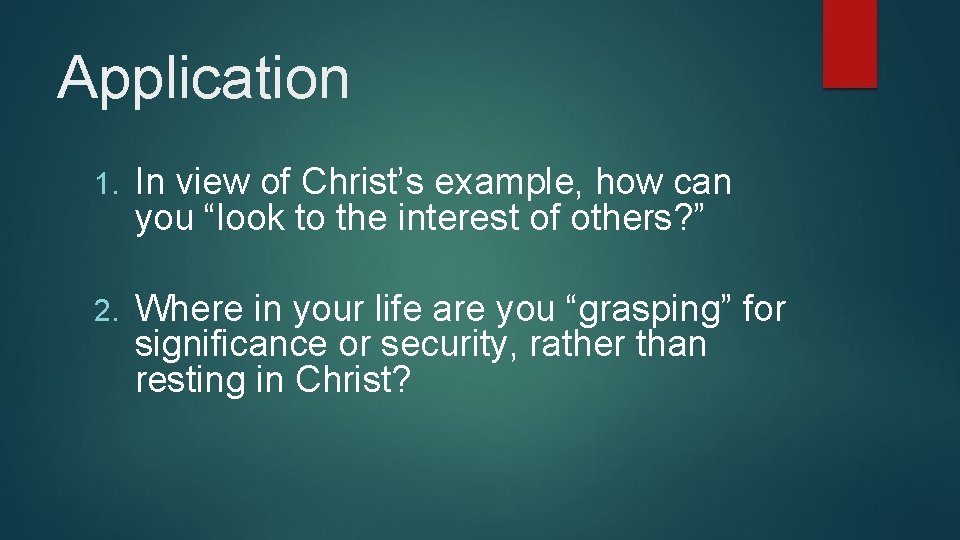 Application

1. In view of Christ’s example, how can you “look to the interest of others?”

2. Where in your life are you “grasping” for significance or security, rather than resting in Christ?